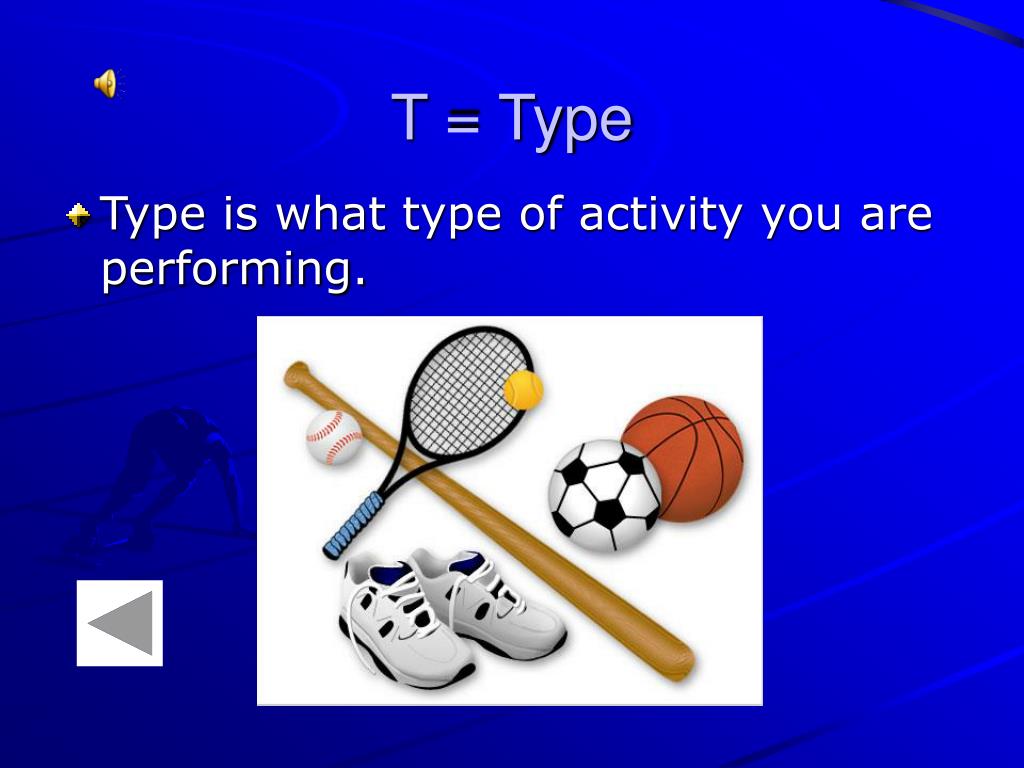 T = Type

Type is what type of activity you are performing.